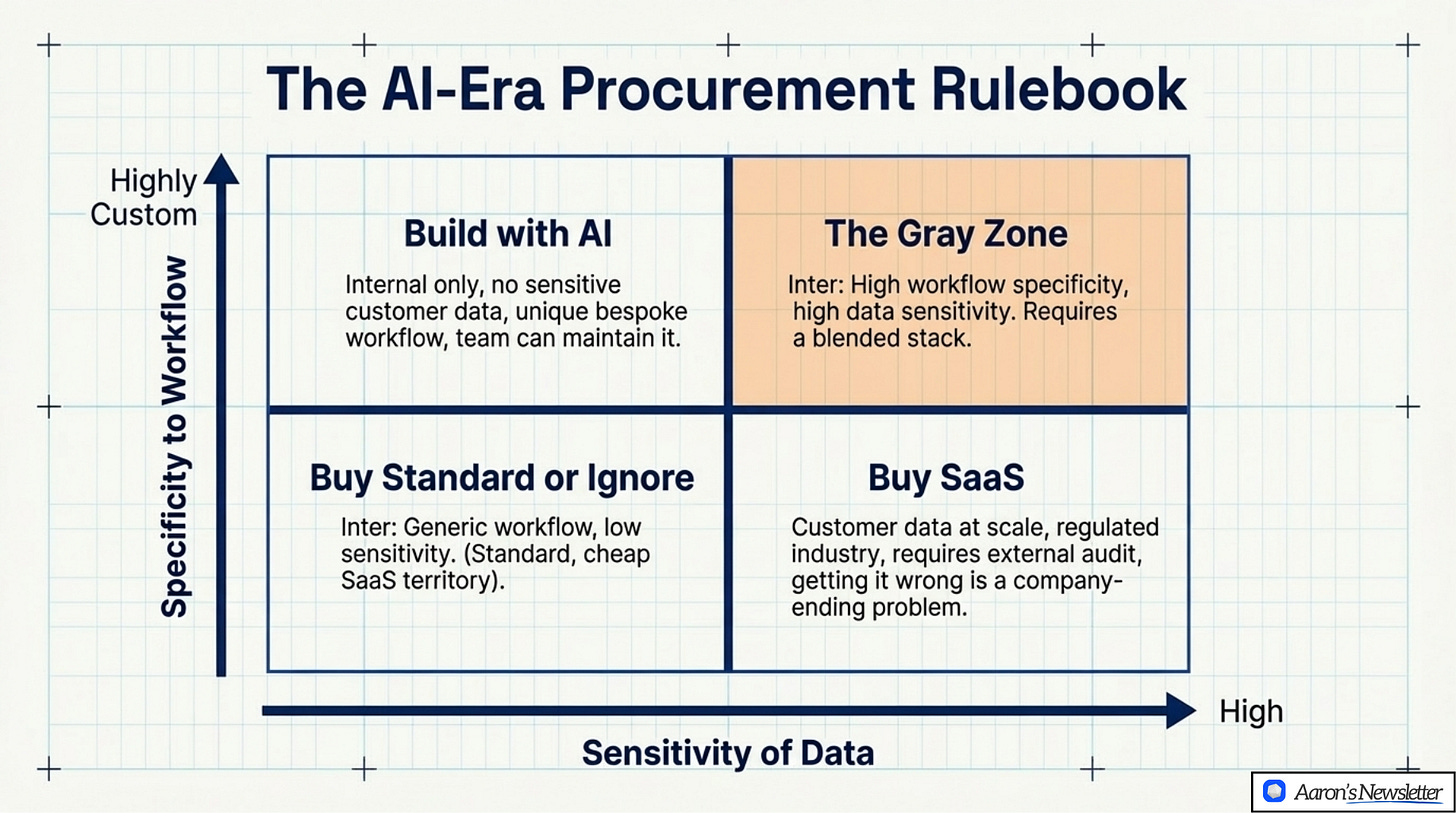 The AI-Era Procurement Rulebook

Highly Custom

Specificity to Workflow

Build with AI

Internal only, no sensitive customer data, unique bespoke workflow, team can maintain it.

The Gray Zone

Inter: High workflow specificity, high data sensitivity. Requires a blended stack.

Buy Standard or Ignore

Inter: Generic workflow, low sensitivity. (Standard, cheap SaaS territory).

Buy SaaS

Customer data at scale, regulated industry, requires external audit, getting it wrong is a company-ending problem.

High

Sensitivity of Data

Aaron's Newsletter